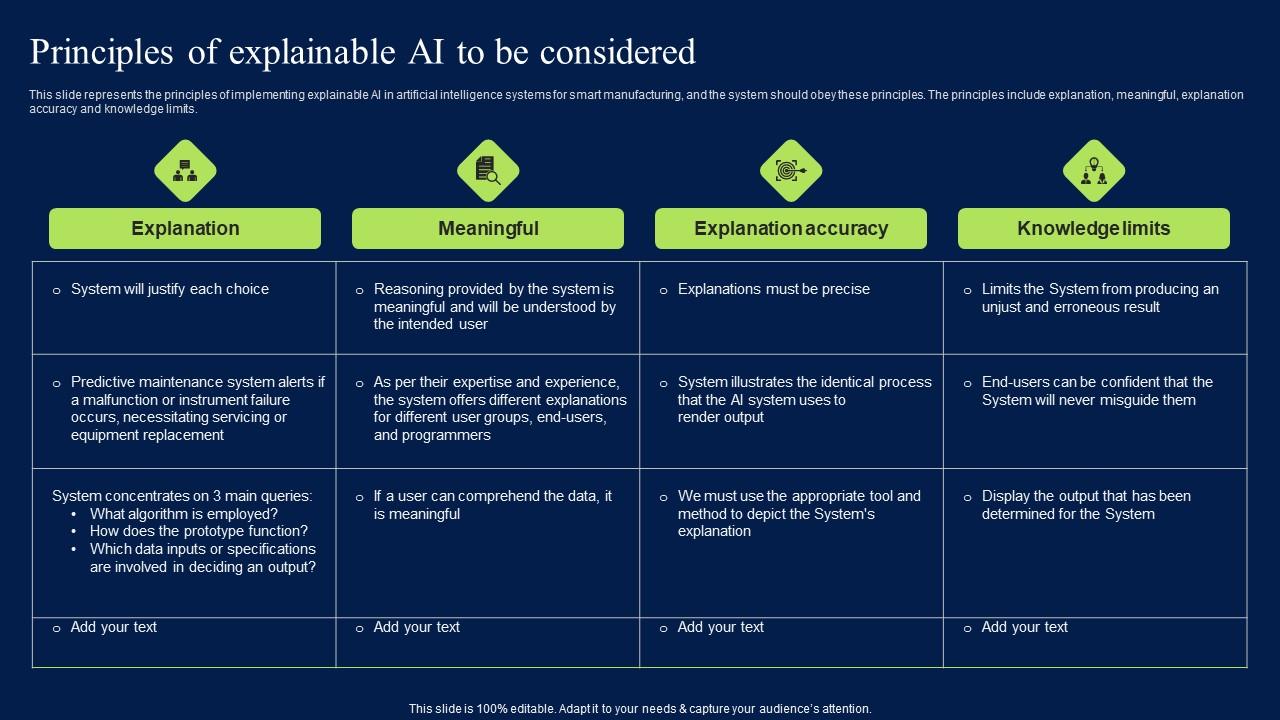 Principles of explainable AI to be considered

This slide represents the principles of implementing explainable AI in artificial intelligence systems for smart manufacturing, and the system should obey these principles. The principles include explanation, meaningful, explanation accuracy and knowledge limits.

| Explanation | Meaningful | Explanation accuracy | Knowledge limits |
|---|---|---|---|
| ○ System will justify each choice | ○ Reasoning provided by the system is meaningful and will be understood by the intended user | ○ Explanations must be precise | ○ Limits the System from producing an unjust and erroneous result |
| ○ Predictive maintenance system alerts if a malfunction or instrument failure occurs, necessitating servicing or equipment replacement | ○ As per their expertise and experience, the system offers different explanations for different user groups, end-users, and programmers | ○ System illustrates the identical process that the AI system uses to render output | ○ End-users can be confident that the System will never misguide them |
| System concentrates on 3 main queries: • What algorithm is employed? • How does the prototype function? • Which data inputs or specifications are involved in deciding an output? | ○ If a user can comprehend the data, it is meaningful | ○ We must use the appropriate tool and method to depict the System's explanation | ○ Display the output that has been determined for the System |
| ○ Add your text | ○ Add your text | ○ Add your text | ○ Add your text |

This slide is 100% editable. Adapt it to your needs & capture your audience's attention.